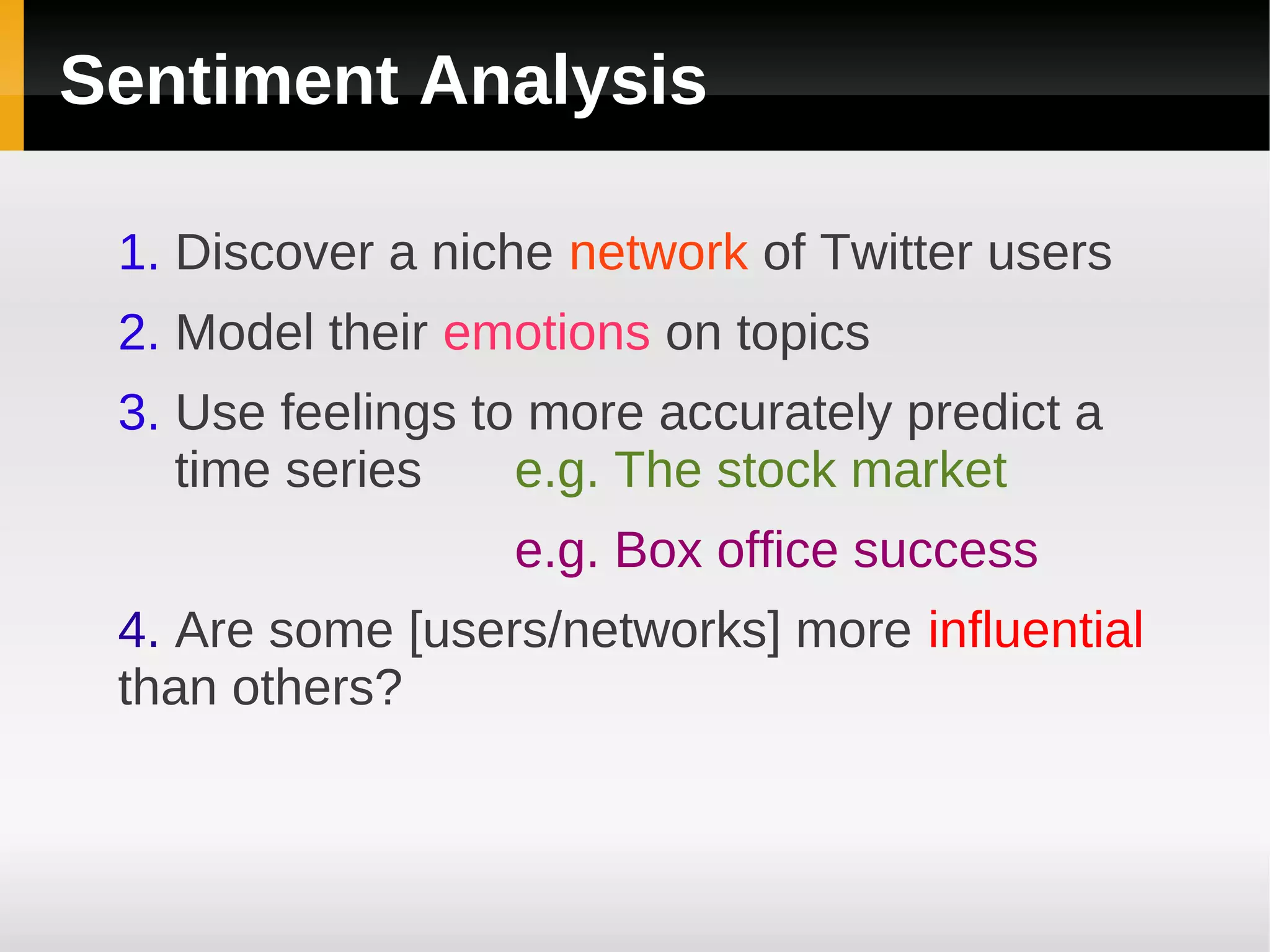 Sentiment Analysis

1. Discover a niche network of Twitter users

2. Model their emotions on topics

3. Use feelings to more accurately predict a time series e.g. The stock market

e.g. Box office success

4. Are some [users/networks] more influential than others?